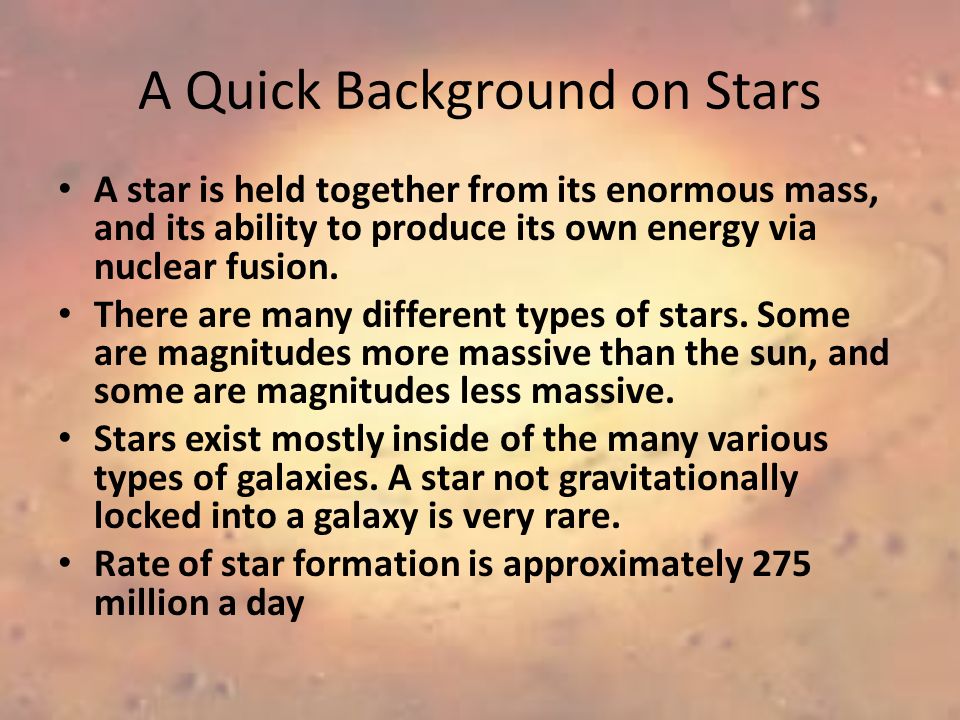 A Quick Background on Stars

• A star is held together from its enormous mass, and its ability to produce its own energy via nuclear fusion.
• There are many different types of stars. Some are magnitudes more massive than the sun, and some are magnitudes less massive.
• Stars exist mostly inside of the many various types of galaxies. A star not gravitationally locked into a galaxy is very rare.
• Rate of star formation is approximately 275 million a day